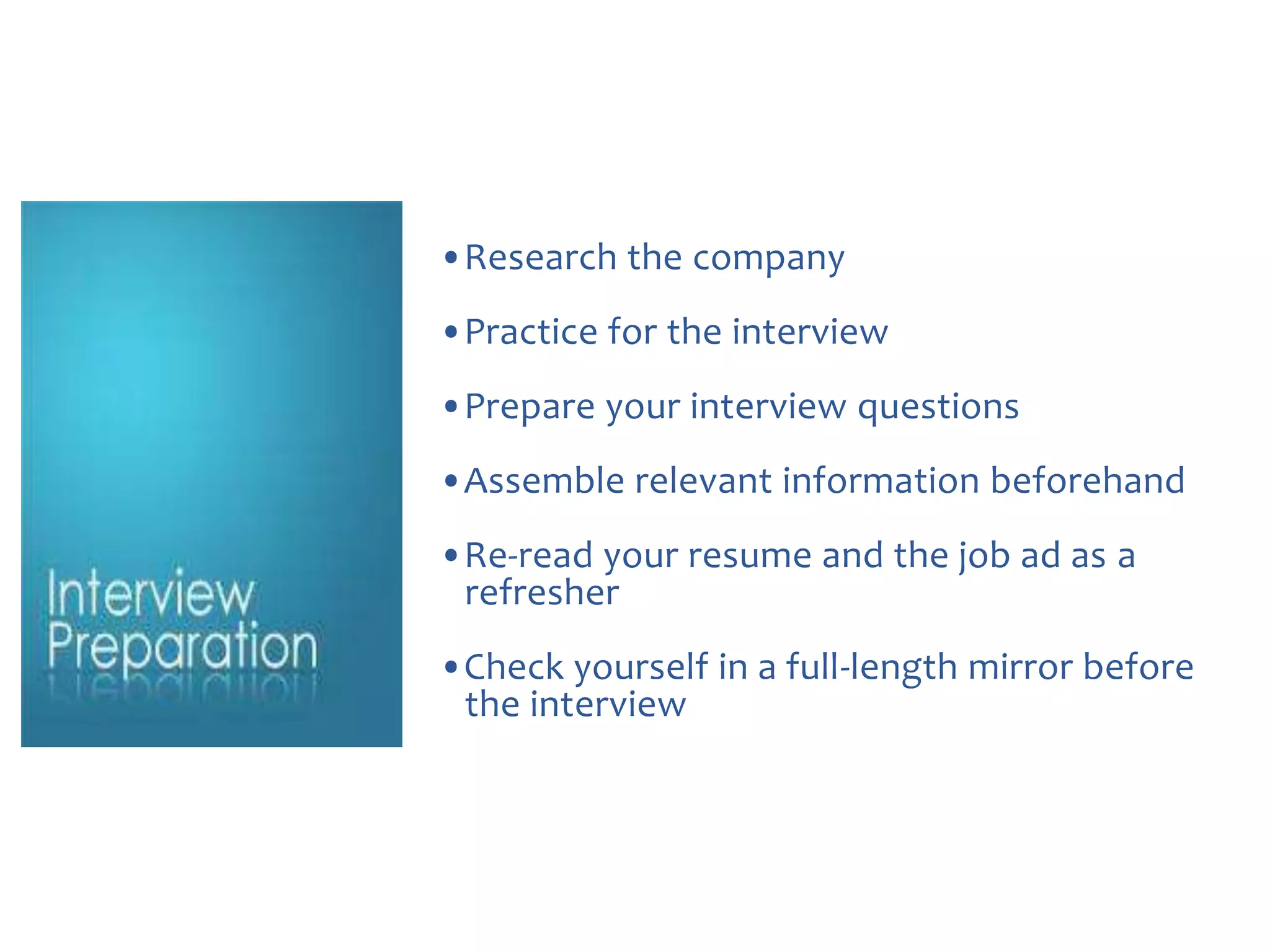 Interview Preparation

• Research the company

• Practice for the interview

• Prepare your interview questions

• Assemble relevant information beforehand

• Re-read your resume and the job ad as a refresher

• Check yourself in a full-length mirror before the interview